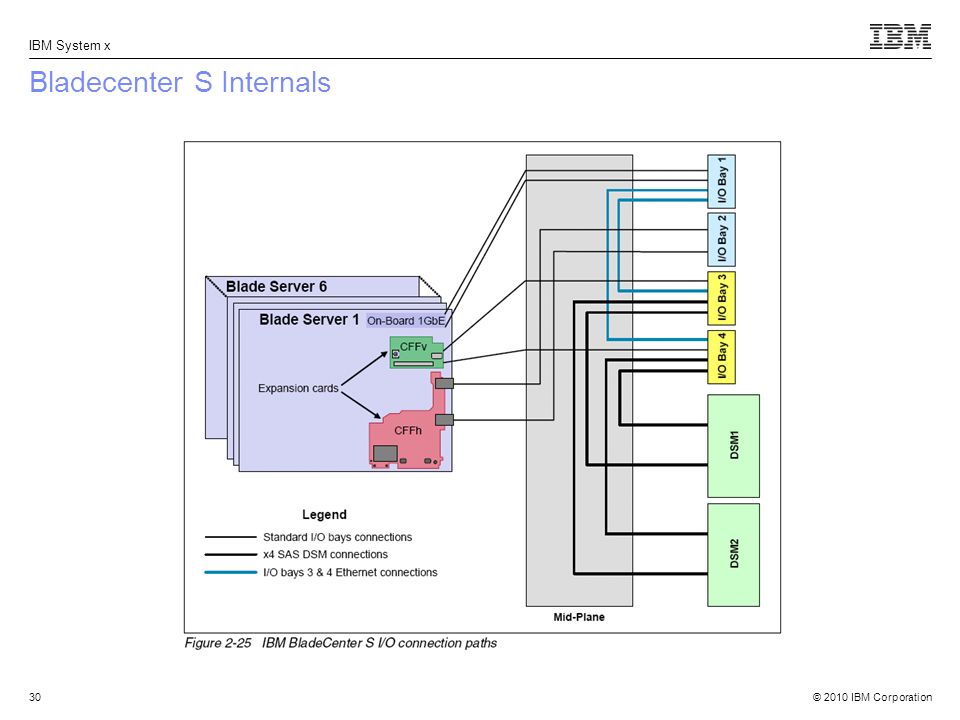 IBM System x

IBM

Bladecenter S Internals

Blade Server 6

Blade Server 1 On-Board 1GbE

CFFv

Expansion cards

CFFh

I/O Bay 1

I/O Bay 2

I/O Bay 3

I/O Bay 4

DSM1

DSM2

Legend

Standard I/O bays connections

x4 SAS DSM connections

I/O bays 3 & 4 Ethernet connections

Mid-Plane

Figure 2-25 IBM BladeCenter S I/O connection paths

30

© 2010 IBM Corporation